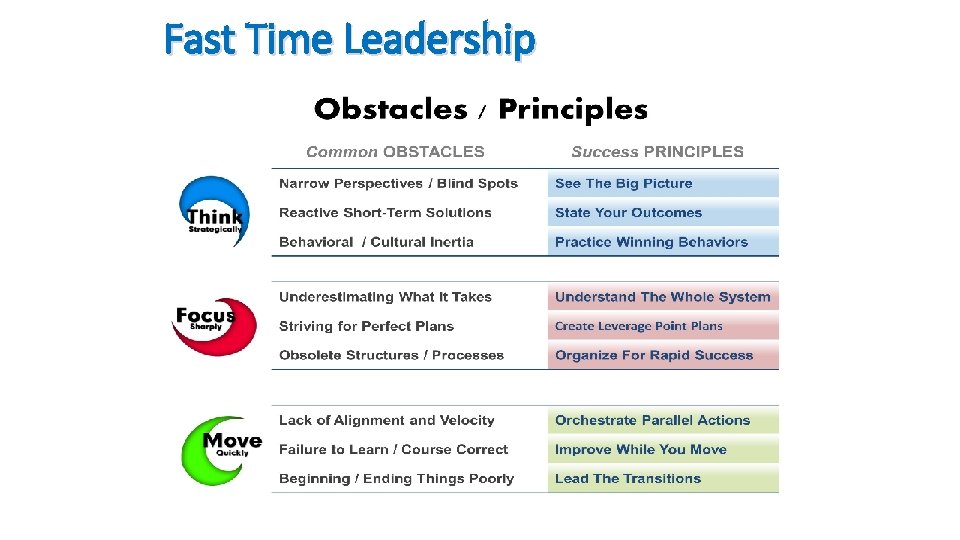 Fast Time Leadership

Obstacles / Principles

| | Common OBSTACLES | Success PRINCIPLES |
|---|---|---|
| Think Strategically | Narrow Perspectives / Blind Spots | See The Big Picture |
| | Reactive Short-Term Solutions | State Your Outcomes |
| | Behavioral / Cultural Inertia | Practice Winning Behaviors |
| Focus Sharply | Underestimating What It Takes | Understand The Whole System |
| | Striving for Perfect Plans | Create Leverage Point Plans |
| | Obsolete Structures / Processes | Organize For Rapid Success |
| Move Quickly | Lack of Alignment and Velocity | Orchestrate Parallel Actions |
| | Failure to Learn / Course Correct | Improve While You Move |
| | Beginning / Ending Things Poorly | Lead The Transitions |